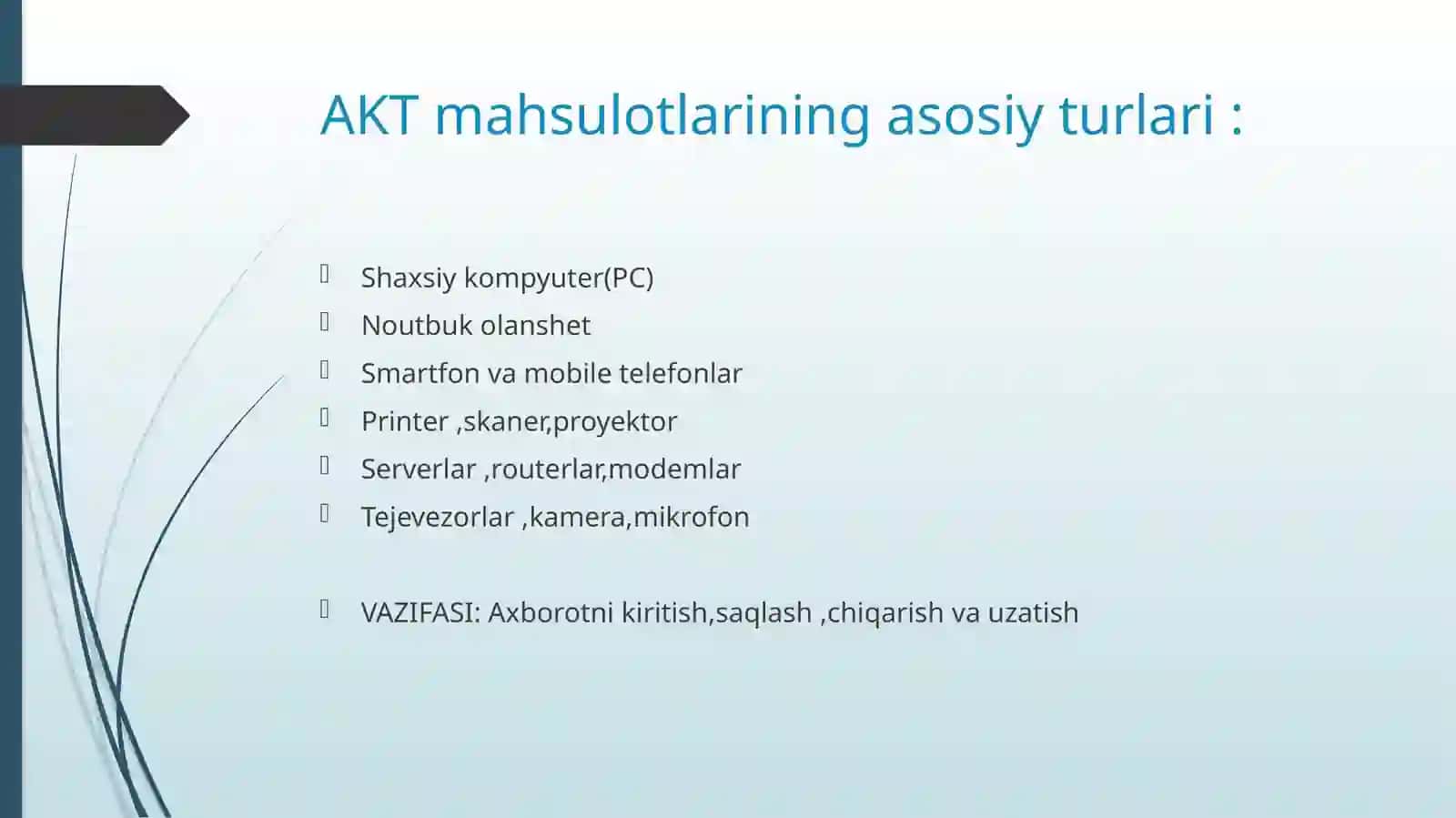 AKT mahsulotlarining asosiy turlari :

Shaxsiy kompyuter(PC)
Noutbuk olanshet
Smartfon va mobile telefonlar
Printer ,skaner,proyektor
Serverlar ,routerlar,modemlar
Tejevezorlar ,kamera,mikrofon

VAZIFASI: Axborotni kiritish,saqlash ,chiqarish va uzatish